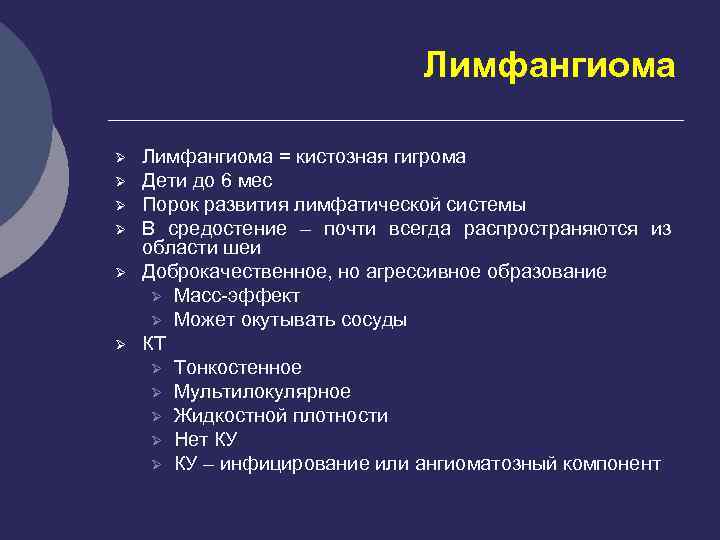 Лимфангиома

➢ Лимфангиома = кистозная гигрома
➢ Дети до 6 мес
➢ Порок развития лимфатической системы
➢ В средостение – почти всегда распространяются из области шеи
➢ Доброкачественное, но агрессивное образование
 ➢ Масс-эффект
 ➢ Может окутывать сосуды
➢ КТ
 ➢ Тонкостенное
 ➢ Мультилокулярное
 ➢ Жидкостной плотности
 ➢ Нет КУ
 ➢ КУ – инфицирование или ангиоматозный компонент